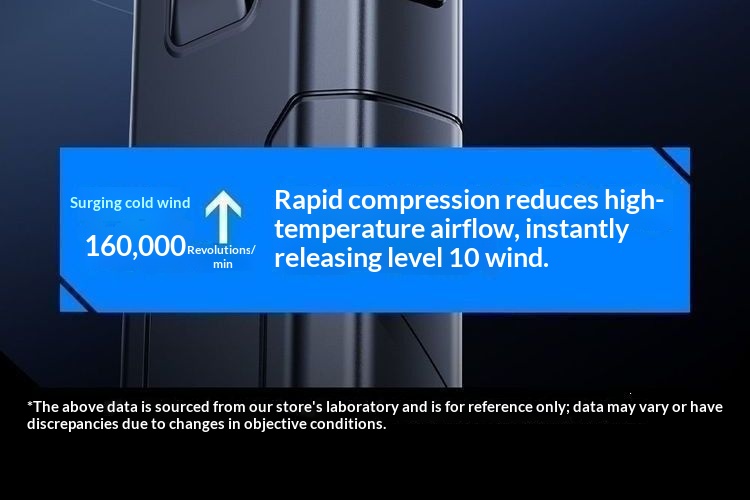 Surging cold wind

160,000 Revolutions/min

Rapid compression reduces high-temperature airflow, instantly releasing level 10 wind.

*The above data is sourced from our store's laboratory and is for reference only; data may vary or have discrepancies due to changes in objective conditions.